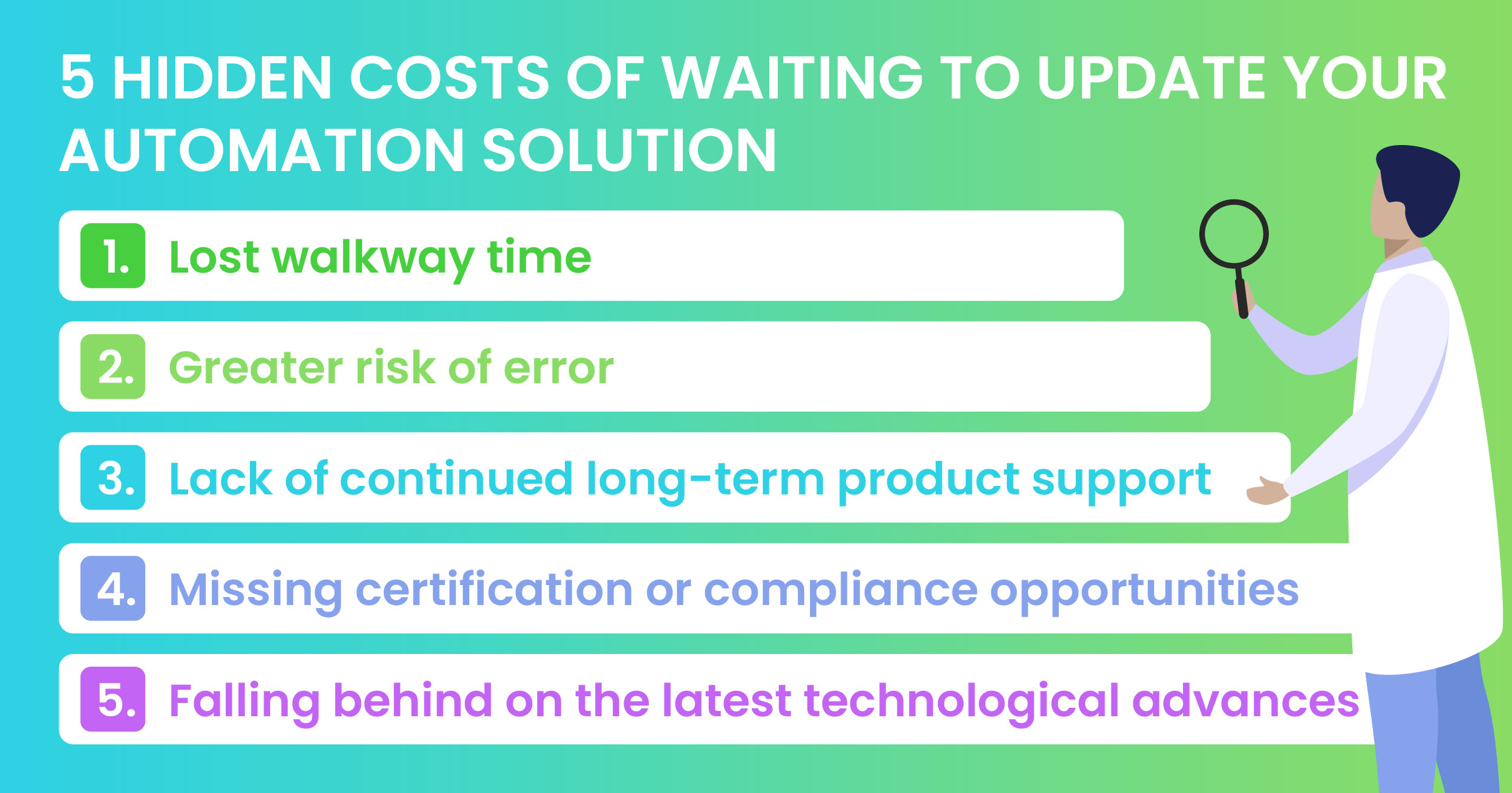 5 HIDDEN COSTS OF WAITING TO UPDATE YOUR AUTOMATION SOLUTION

1. Lost walkway time

2. Greater risk of error

3. Lack of continued long-term product support

4. Missing certification or compliance opportunities

5. Falling behind on the latest technological advances